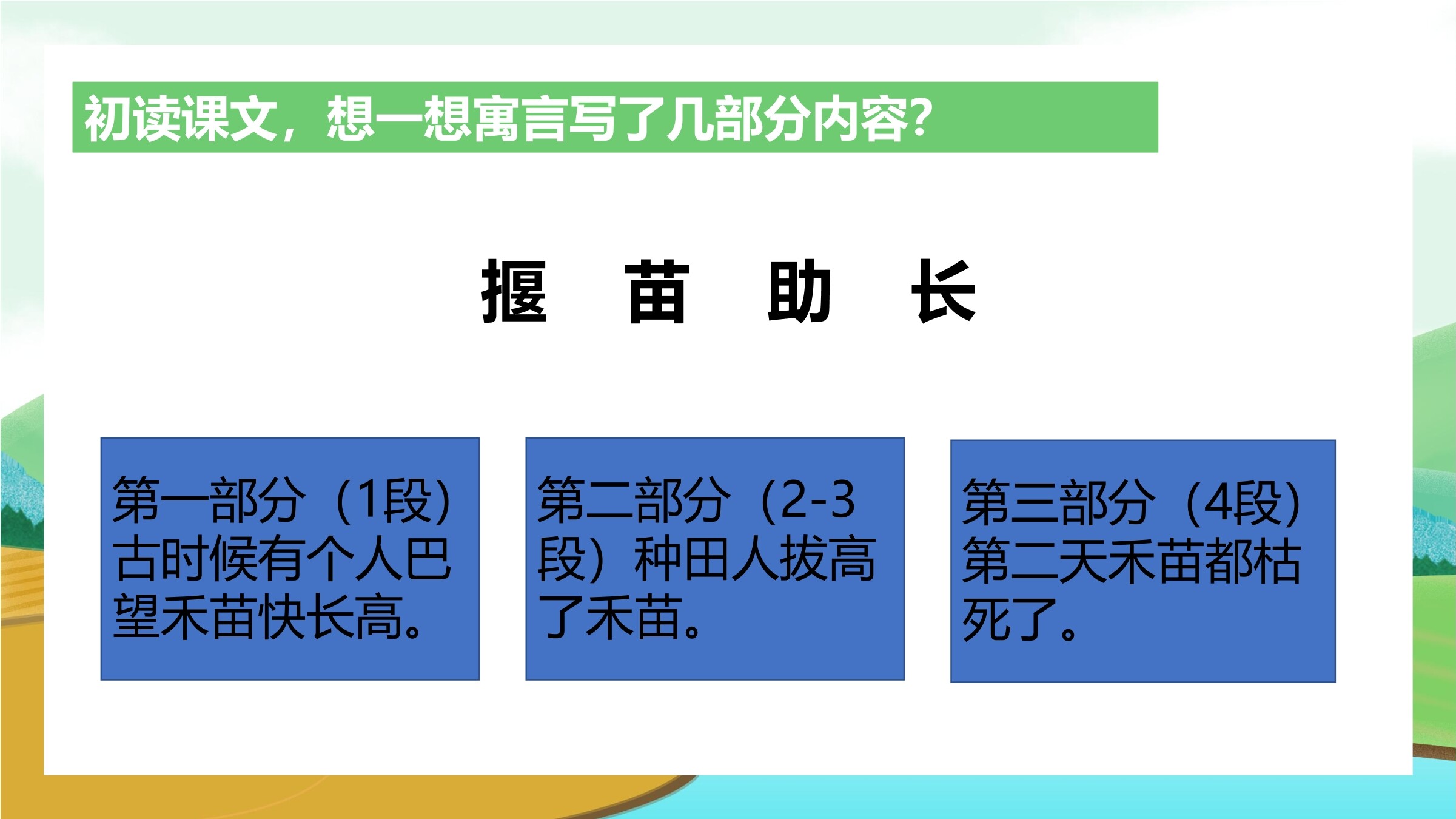 初读课文，想一想寓言写了几部分内容?

揠 苗 助 长

第一部分（1段）古时候有个人巴望禾苗快长高。

第二部分（2-3段）种田人拔高了禾苗。

第三部分（4段）第二天禾苗都枯死了。